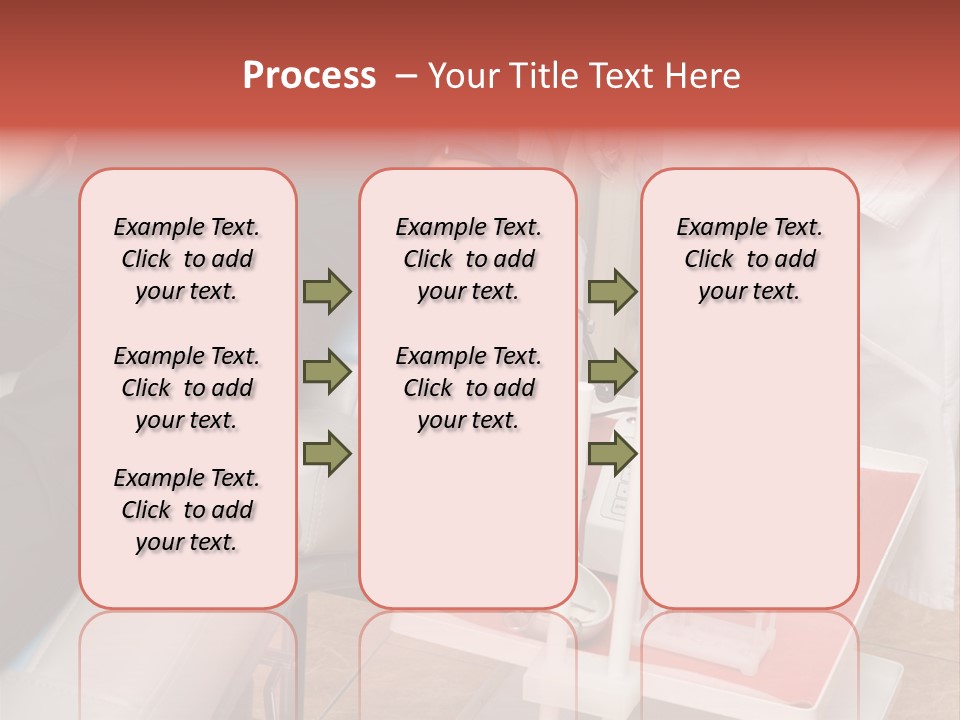 Process – Your Title Text Here

Example Text. Click to add your text.

Example Text. Click to add your text.

Example Text. Click to add your text.

Example Text. Click to add your text.

Example Text. Click to add your text.

Example Text. Click to add your text.